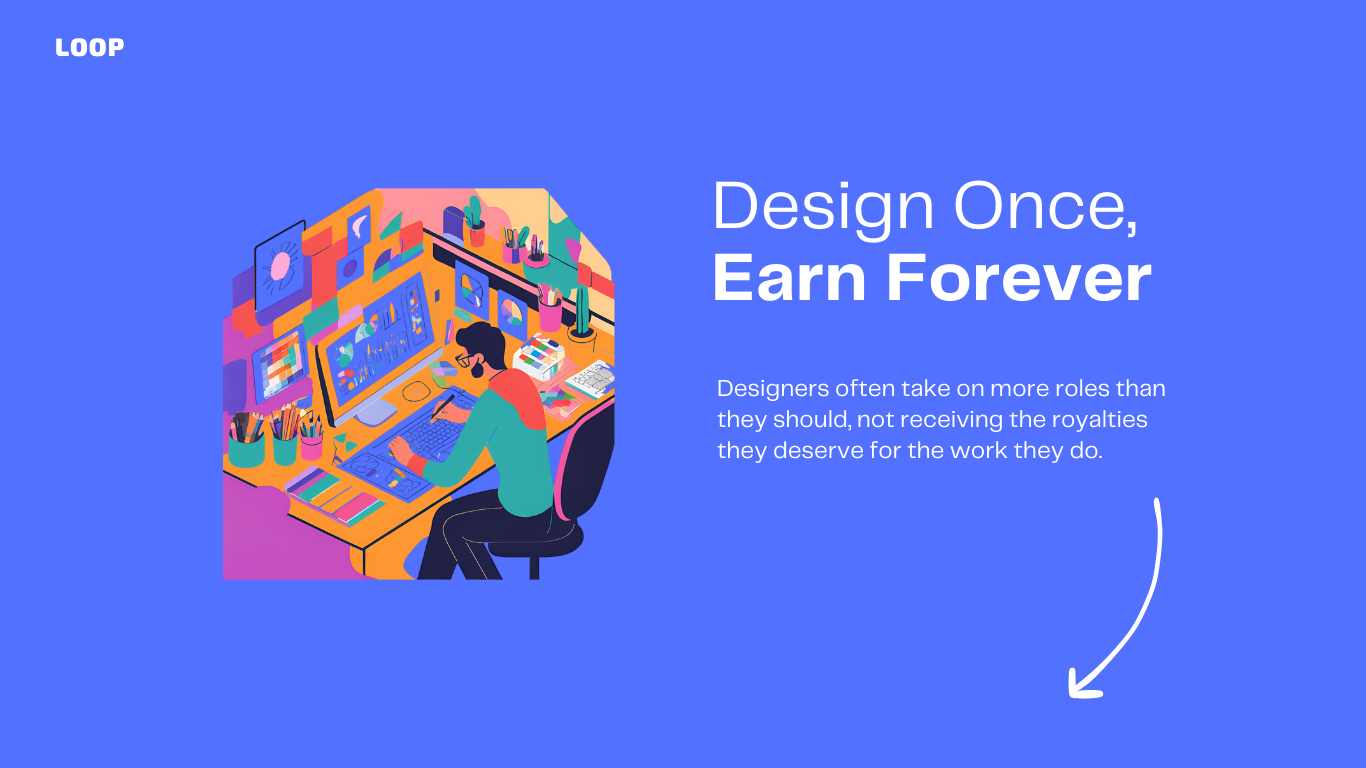 LOOP

Design Once,
Earn Forever

Designers often take on more roles than they should, not receiving the royalties they deserve for the work they do.